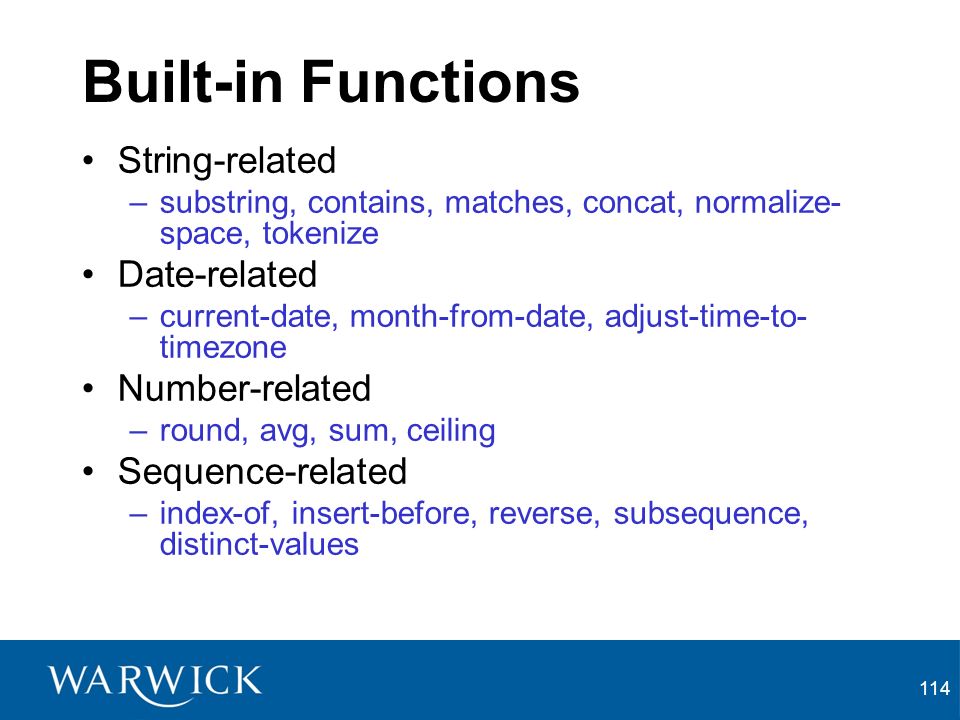 Built-in Functions

• String-related
  – substring, contains, matches, concat, normalize-space, tokenize
• Date-related
  – current-date, month-from-date, adjust-time-to-timezone
• Number-related
  – round, avg, sum, ceiling
• Sequence-related
  – index-of, insert-before, reverse, subsequence, distinct-values

WARWICK

114